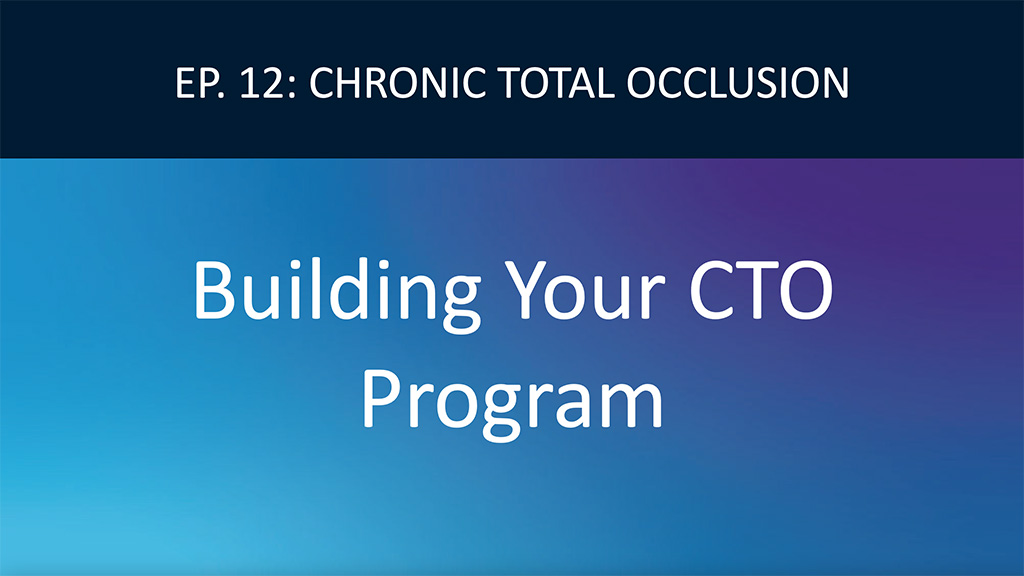 EP. 12: CHRONIC TOTAL OCCLUSION

Building Your CTO Program